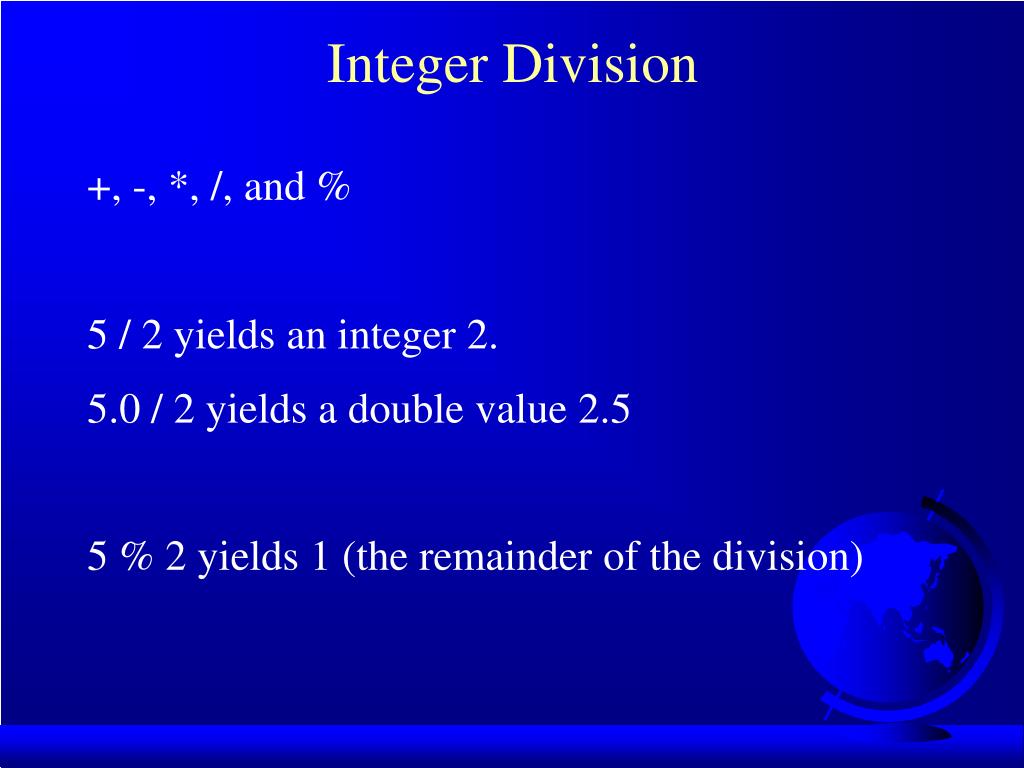 Integer Division

+, -, *, /, and %

5 / 2 yields an integer 2.

5.0 / 2 yields a double value 2.5

5 % 2 yields 1 (the remainder of the division)